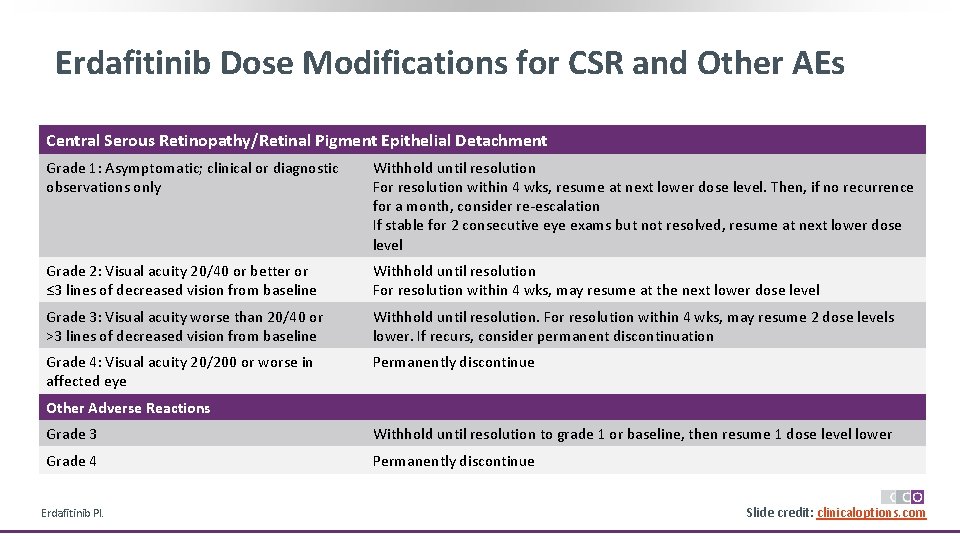 Erdafitinib Dose Modifications for CSR and Other AEs

| Central Serous Retinopathy/Retinal Pigment Epithelial Detachment | |
|---|---|
| Grade 1: Asymptomatic; clinical or diagnostic observations only | Withhold until resolution For resolution within 4 wks, resume at next lower dose level. Then, if no recurrence for a month, consider re-escalation If stable for 2 consecutive eye exams but not resolved, resume at next lower dose level |
| Grade 2: Visual acuity 20/40 or better or ≤3 lines of decreased vision from baseline | Withhold until resolution For resolution within 4 wks, may resume at the next lower dose level |
| Grade 3: Visual acuity worse than 20/40 or >3 lines of decreased vision from baseline | Withhold until resolution. For resolution within 4 wks, may resume 2 dose levels lower. If recurs, consider permanent discontinuation |
| Grade 4: Visual acuity 20/200 or worse in affected eye | Permanently discontinue |
| Other Adverse Reactions | |
| Grade 3 | Withhold until resolution to grade 1 or baseline, then resume 1 dose level lower |
| Grade 4 | Permanently discontinue |

Erdafitinib PI.

CCO

Slide credit: clinicaloptions.com